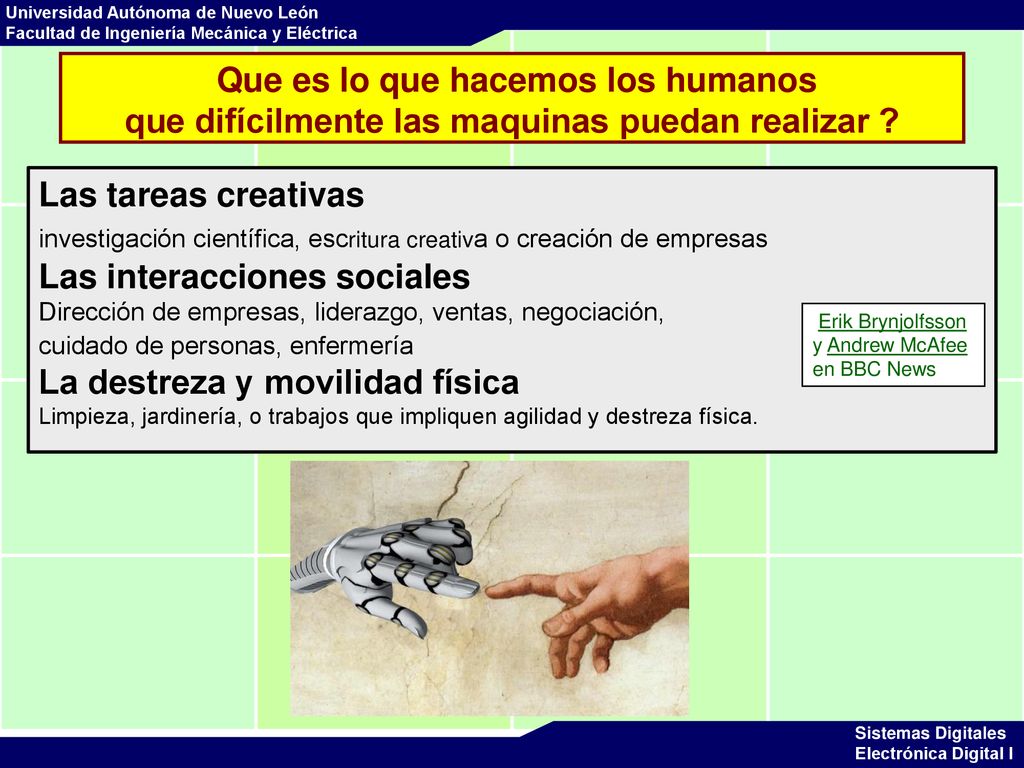 Universidad Autónoma de Nuevo León
Facultad de Ingeniería Mecánica y Eléctrica

Que es lo que hacemos los humanos que difícilmente las maquinas puedan realizar ?

Las tareas creativas
investigación científica, escritura creativa o creación de empresas
Las interacciones sociales
Dirección de empresas, liderazgo, ventas, negociación, cuidado de personas, enfermería
La destreza y movilidad física
Limpieza, jardinería, o trabajos que impliquen agilidad y destreza física.

Erik Brynjolfsson y Andrew McAfee en BBC News

Sistemas Digitales
Electrónica Digital I